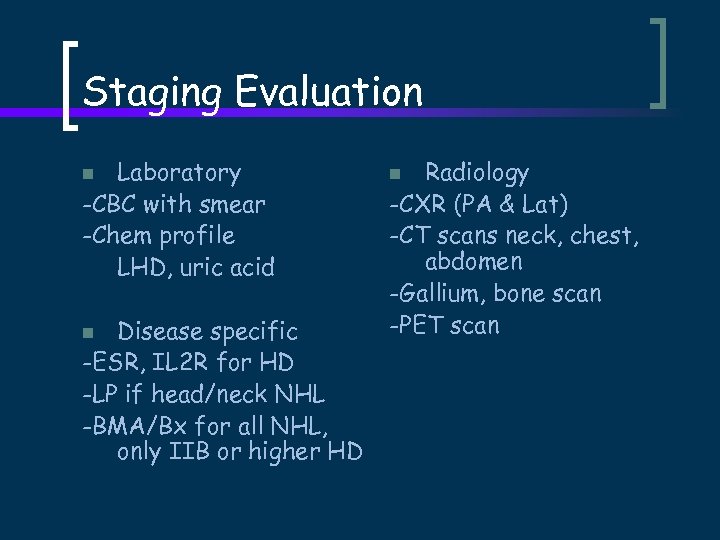 Staging Evaluation

Laboratory
-CBC with smear
-Chem profile
LHD, uric acid

Disease specific
-ESR, IL2R for HD
-LP if head/neck NHL
-BMA/Bx for all NHL, only IIB or higher HD

Radiology
-CXR (PA & Lat)
-CT scans neck, chest, abdomen
-Gallium, bone scan
-PET scan